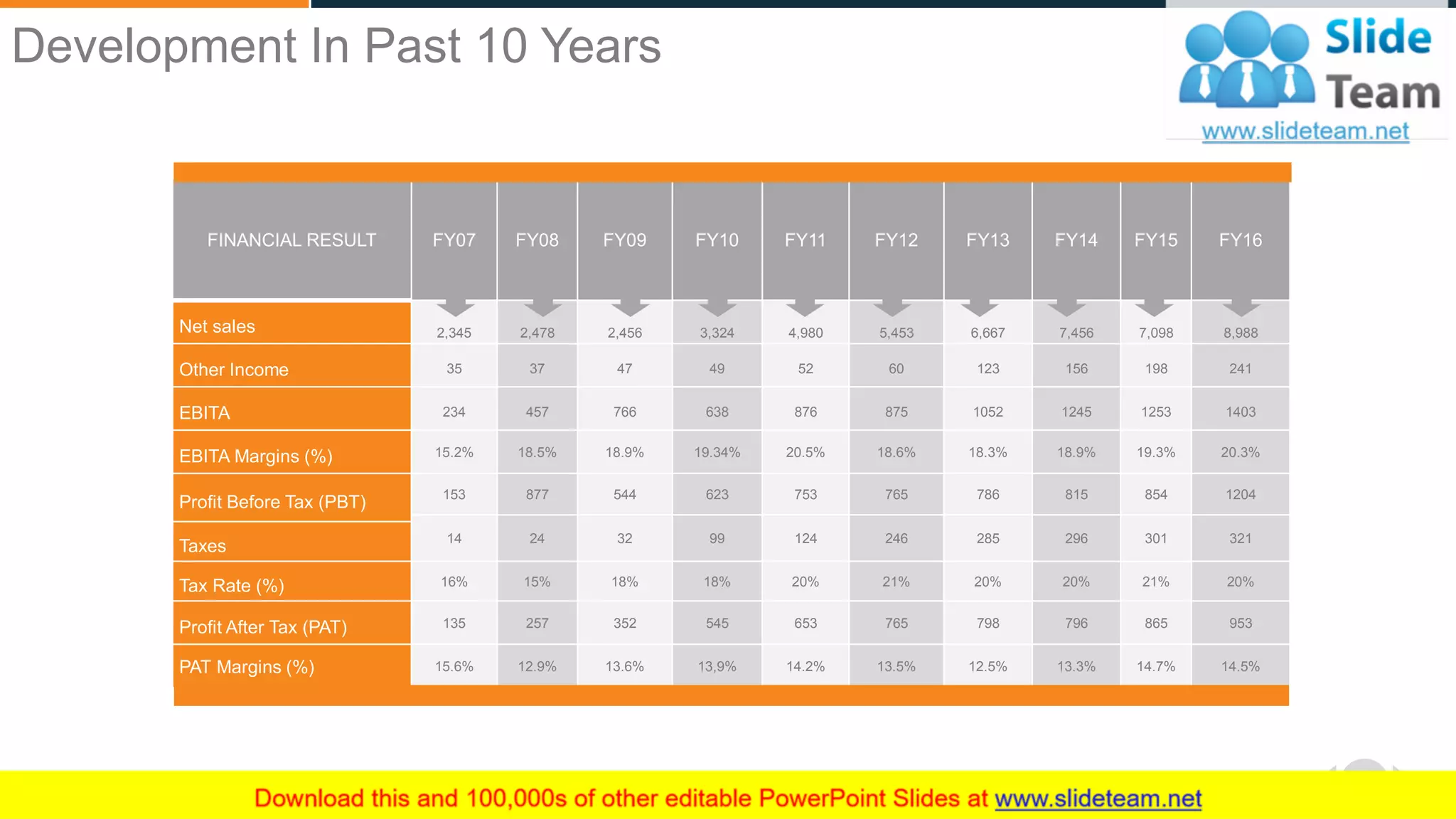 Development In Past 10 Years

Slide Team
www.slideteam.net

| FINANCIAL RESULT | FY07 | FY08 | FY09 | FY10 | FY11 | FY12 | FY13 | FY14 | FY15 | FY16 |
|---|---|---|---|---|---|---|---|---|---|---|
| Net sales | 2,345 | 2,478 | 2,456 | 3,324 | 4,980 | 5,453 | 6,667 | 7,456 | 7,098 | 8,988 |
| Other Income | 35 | 37 | 47 | 49 | 52 | 60 | 123 | 156 | 198 | 241 |
| EBITA | 234 | 457 | 766 | 638 | 876 | 875 | 1052 | 1245 | 1253 | 1403 |
| EBITA Margins (%) | 15.2% | 18.5% | 18.9% | 19.34% | 20.5% | 18.6% | 18.3% | 18.9% | 19.3% | 20.3% |
| Profit Before Tax (PBT) | 153 | 877 | 544 | 623 | 753 | 765 | 786 | 815 | 854 | 1204 |
| Taxes | 14 | 24 | 32 | 99 | 124 | 246 | 285 | 296 | 301 | 321 |
| Tax Rate (%) | 16% | 15% | 18% | 18% | 20% | 21% | 20% | 20% | 21% | 20% |
| Profit After Tax (PAT) | 135 | 257 | 352 | 545 | 653 | 765 | 798 | 796 | 865 | 953 |
| PAT Margins (%) | 15.6% | 12.9% | 13.6% | 13,9% | 14.2% | 13.5% | 12.5% | 13.3% | 14.7% | 14.5% |

Download this and 100,000s of other editable PowerPoint Slides at www.slideteam.net